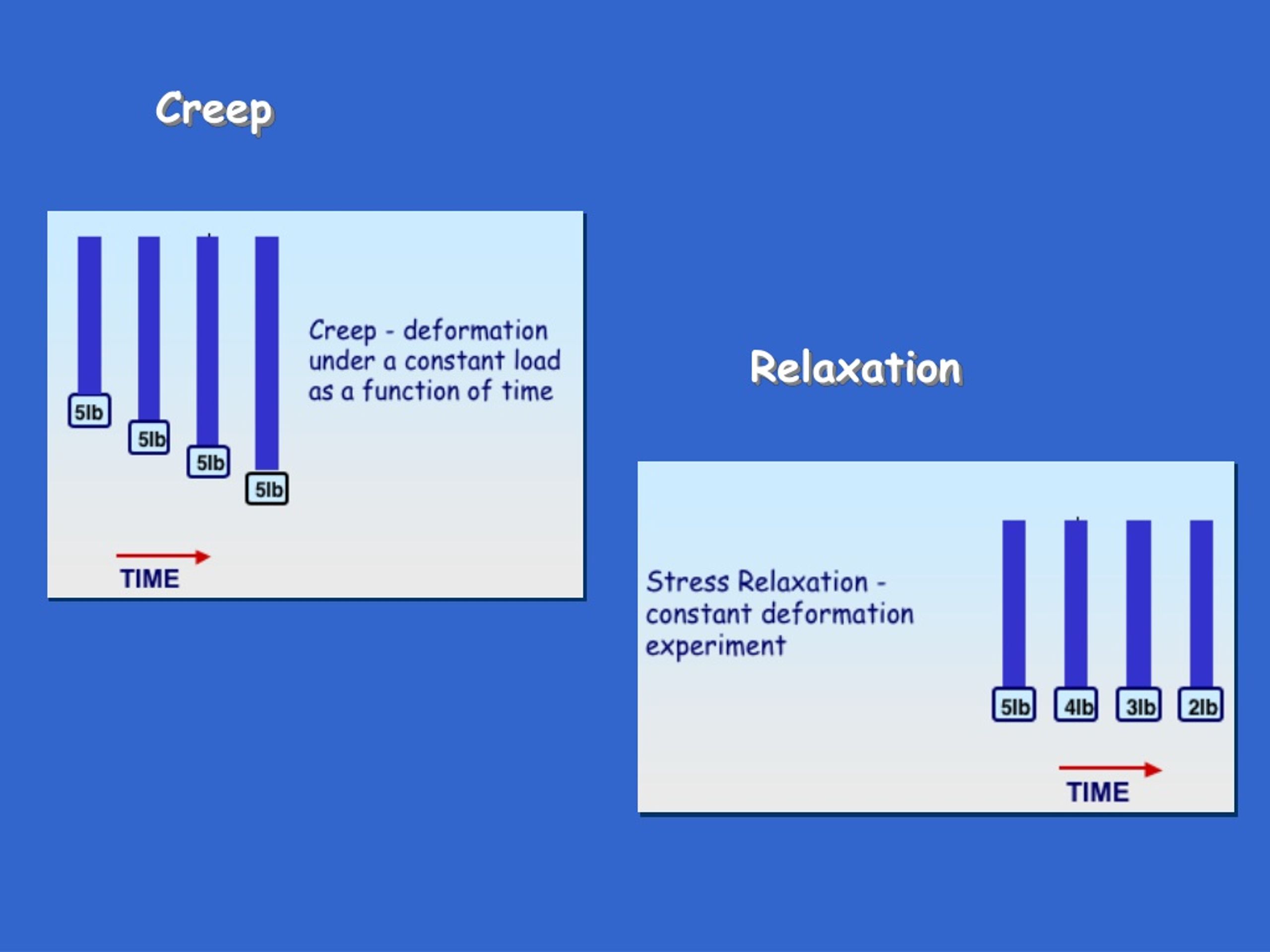 Creep

5lb
5lb
5lb
5lb

Creep - deformation under a constant load as a function of time

TIME

Relaxation

Stress Relaxation - constant deformation experiment

5lb
4lb
3lb
2lb

TIME